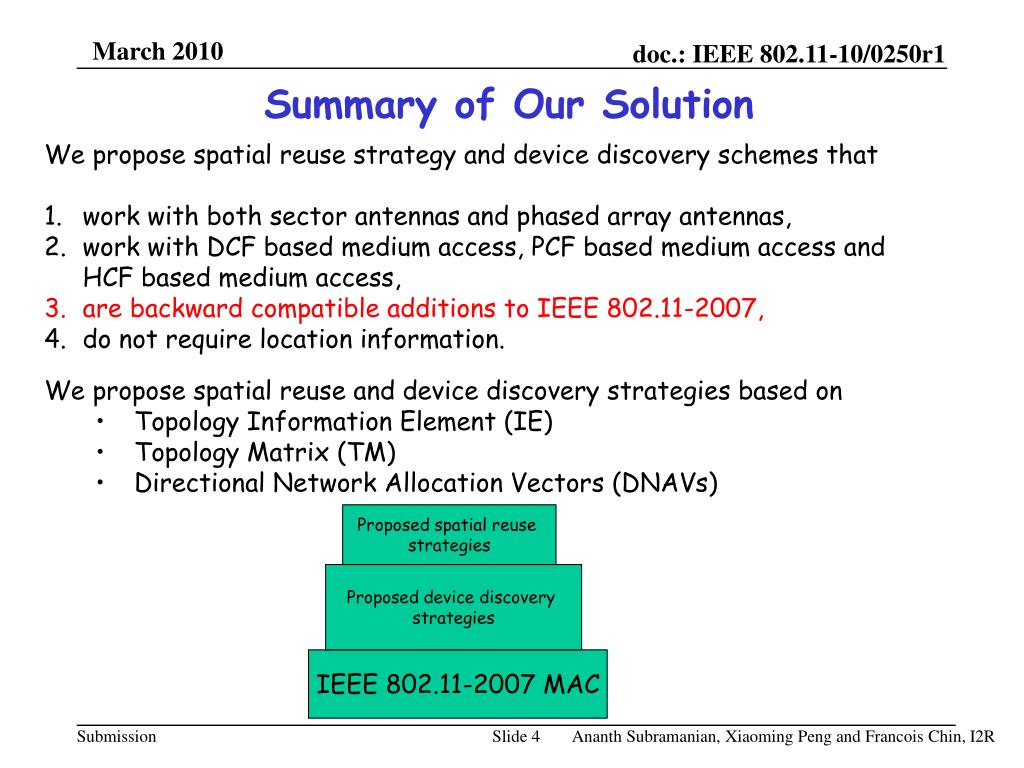 March 2010

doc.: IEEE 802.11-10/0250r1

Summary of Our Solution

We propose spatial reuse strategy and device discovery schemes that

1. work with both sector antennas and phased array antennas,
2. work with DCF based medium access, PCF based medium access and HCF based medium access,
3. are backward compatible additions to IEEE 802.11-2007,
4. do not require location information.

We propose spatial reuse and device discovery strategies based on
• Topology Information Element (IE)
• Topology Matrix (TM)
• Directional Network Allocation Vectors (DNAVs)

Proposed spatial reuse strategies

Proposed device discovery strategies

IEEE 802.11-2007 MAC

Submission

Slide 4

Ananth Subramanian, Xiaoming Peng and Francois Chin, I2R